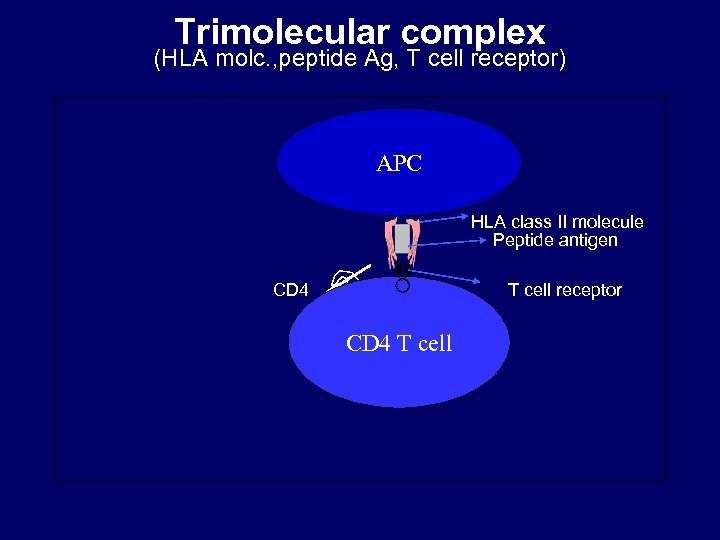 Trimolecular complex
(HLA molc.,peptide Ag, T cell receptor)

APC

HLA class II molecule
Peptide antigen

CD4

T cell receptor

CD4 T cell